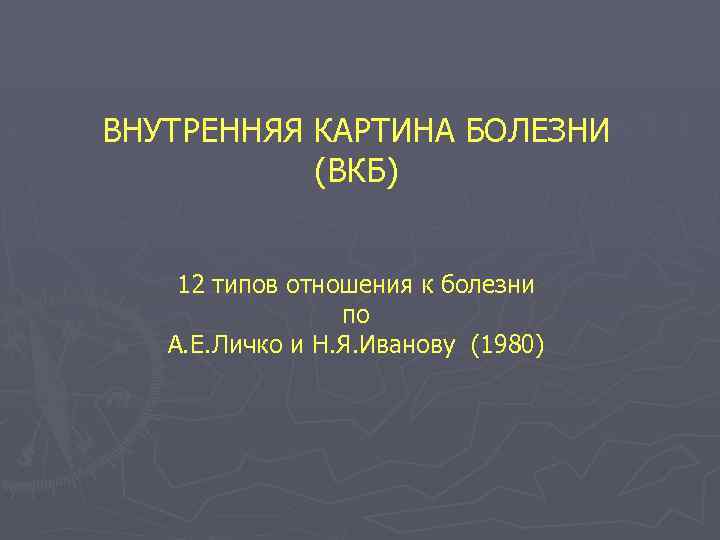 ВНУТРЕННЯЯ КАРТИНА БОЛЕЗНИ
(ВКБ)

12 типов отношения к болезни
по
А.Е.Личко и Н.Я.Иванову (1980)